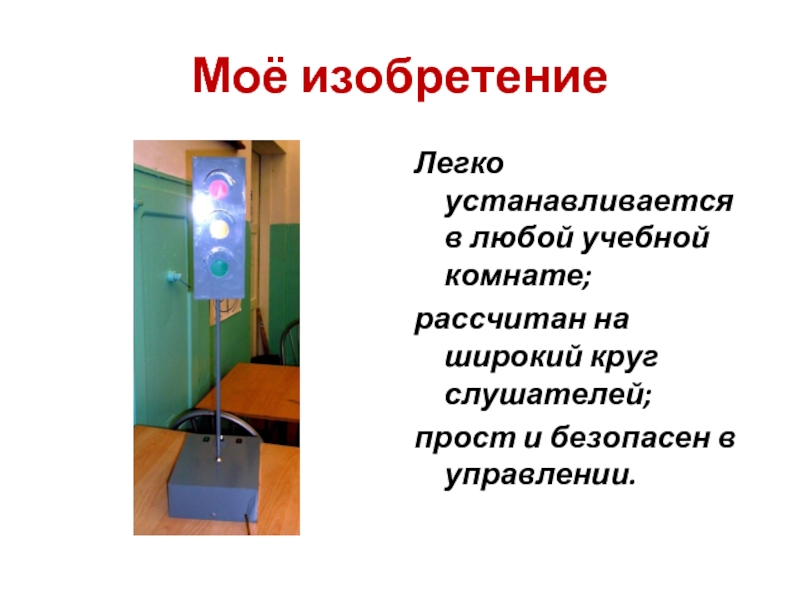 Моё изобретение

Легко устанавливается в любой учебной комнате;

рассчитан на широкий круг слушателей;

прост и безопасен в управлении.